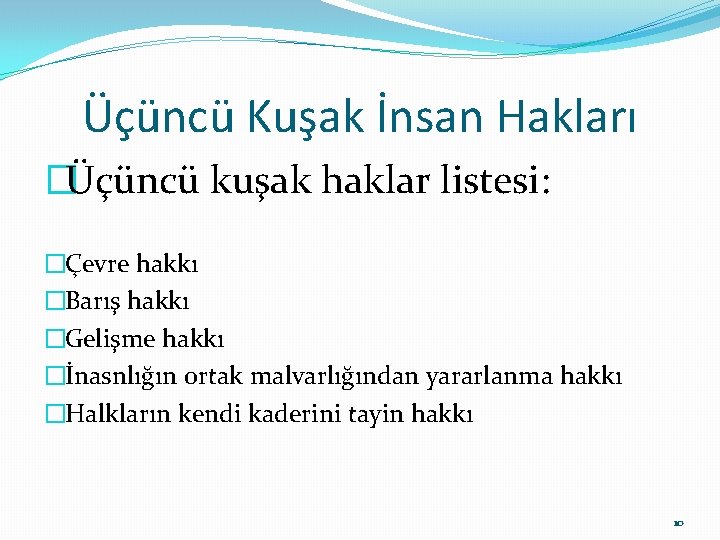 Üçüncü Kuşak İnsan Hakları

Üçüncü kuşak haklar listesi:

Çevre hakkı
Barış hakkı
Gelişme hakkı
İnasnlığın ortak malvarlığından yararlanma hakkı
Halkların kendi kaderini tayin hakkı

10